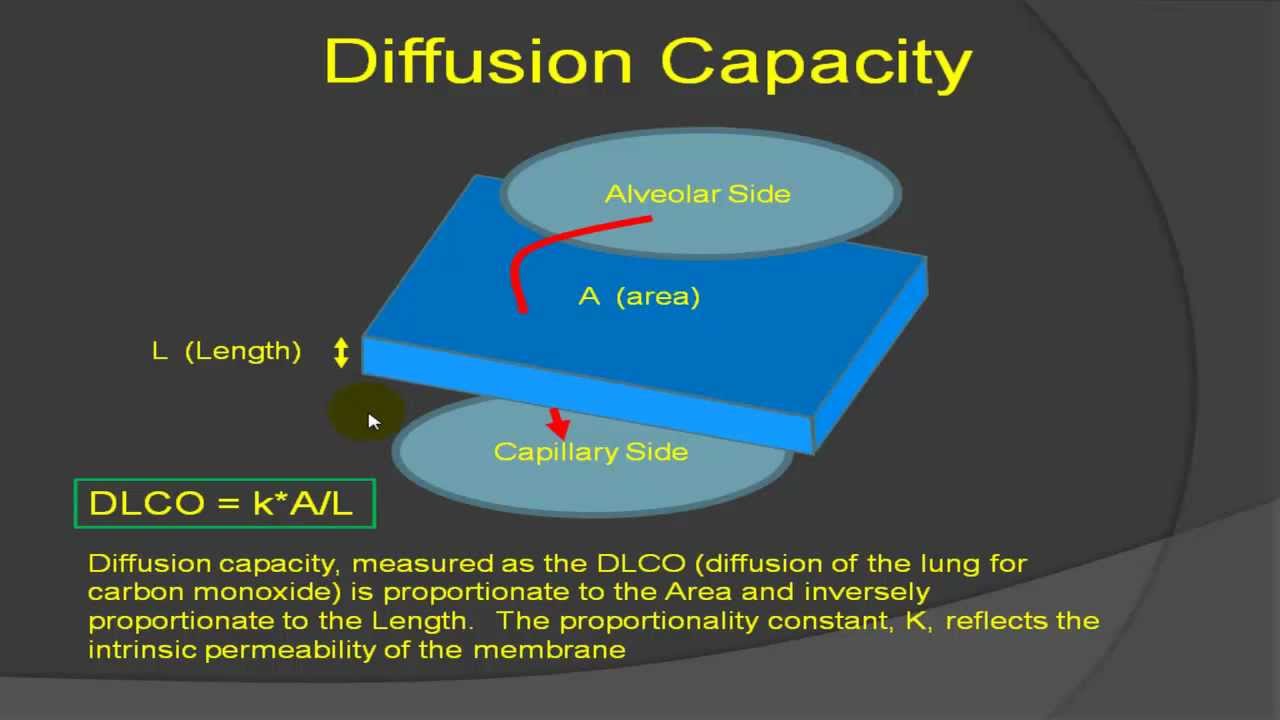 Diffusion Capacity

Alveolar Side

A (area)

L (Length)

Capillary Side

DLCO = k*A/L

Diffusion capacity, measured as the DLCO (diffusion of the lung for carbon monoxide) is proportionate to the Area and inversely proportionate to the Length. The proportionality constant, K, reflects the intrinsic permeability of the membrane